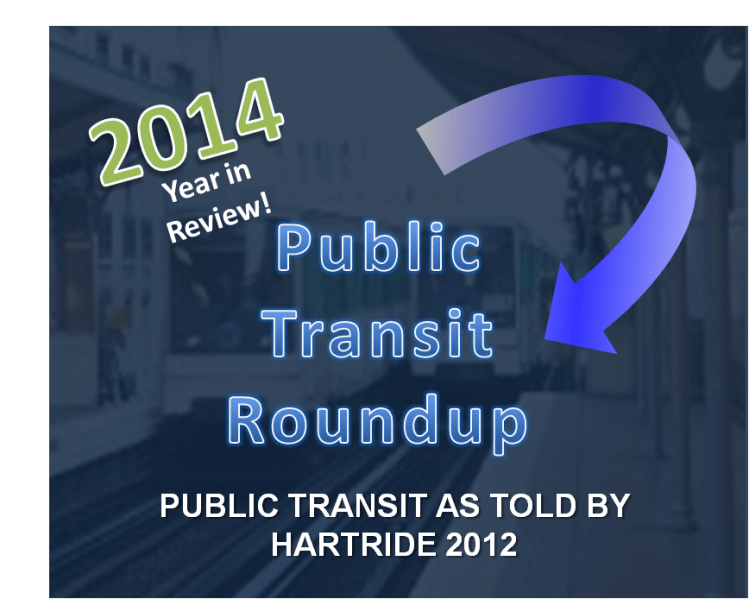 2014
Year in Review!

Public Transit Roundup

PUBLIC TRANSIT AS TOLD BY HARTRIDE 2012